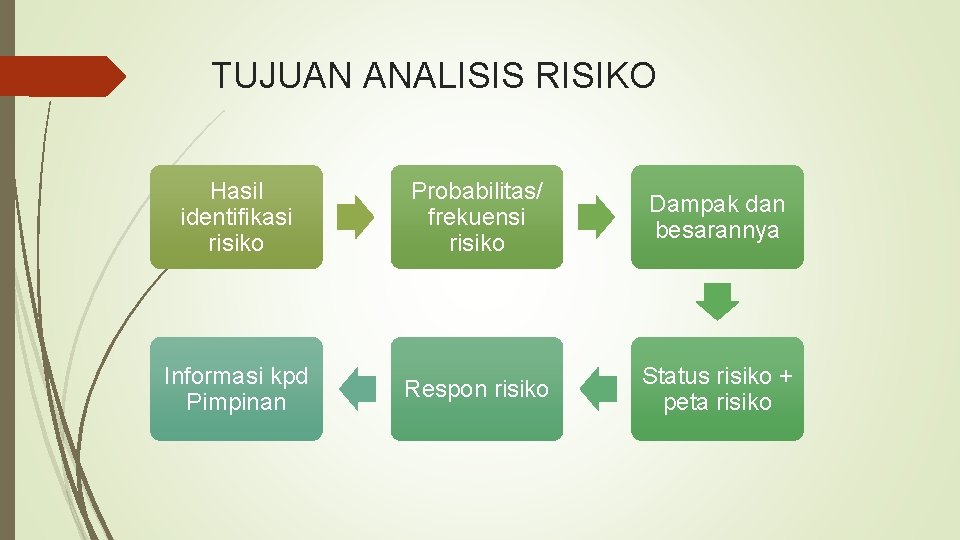 TUJUAN ANALISIS RISIKO

Hasil identifikasi risiko

Probabilitas/ frekuensi risiko

Dampak dan besarannya

Status risiko + peta risiko

Respon risiko

Informasi kpd Pimpinan